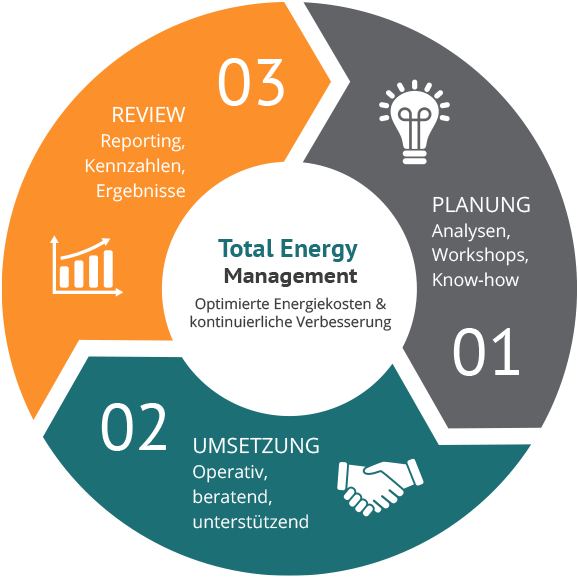 Total Energy
Management

Optimierte Energiekosten & kontinuierliche Verbesserung

PLANUNG
Analysen,
Workshops,
Know-how

01

02

UMSETZUNG
Operativ,
beratend,
unterstützend

03

REVIEW
Reporting,
Kennzahlen,
Ergebnisse